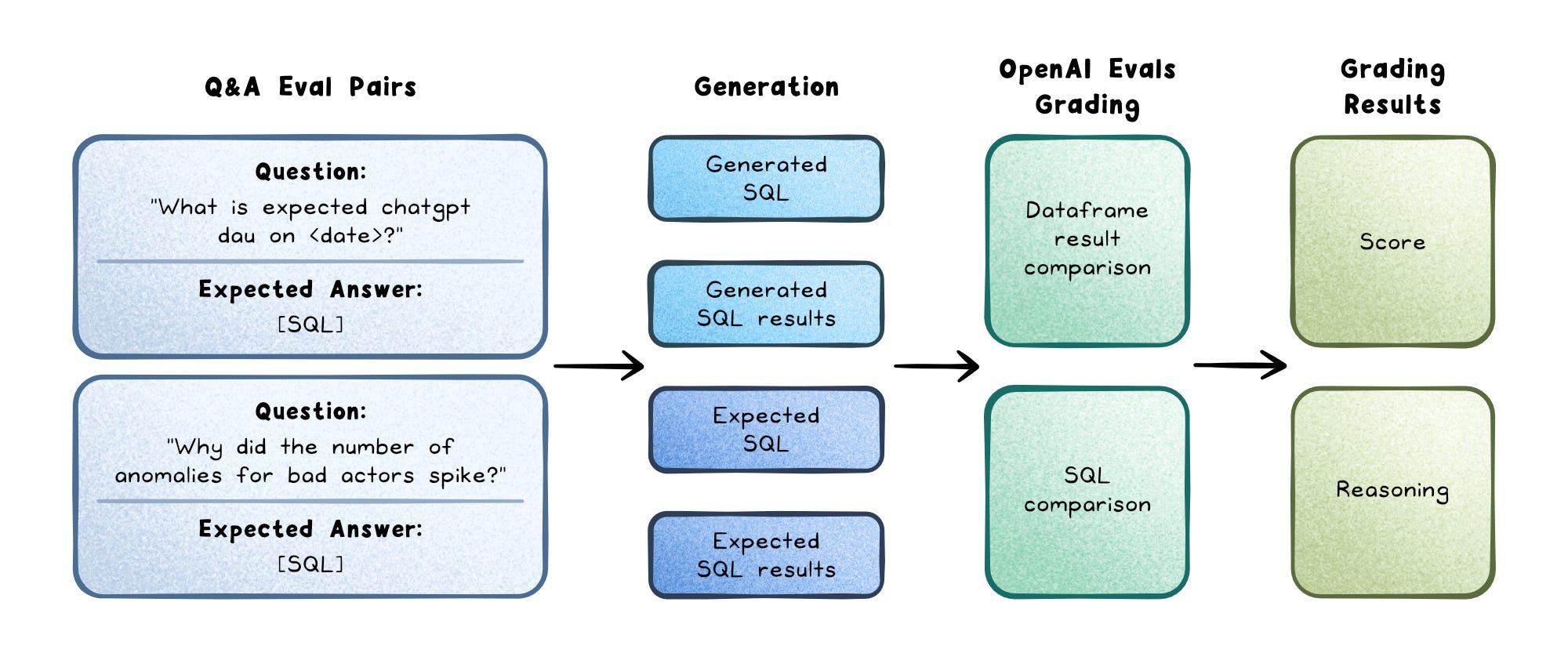 Q&A Eval Pairs

Question:
"What is expected chatgpt dau on <date>?"

Expected Answer:
[SQL]

Question:
"Why did the number of anomalies for bad actors spike?"

Expected Answer:
[SQL]

Generation

Generated SQL

Generated SQL results

Expected SQL

Expected SQL results

OpenAI Evals Grading

Dataframe result comparison

SQL comparison

Grading Results

Score

Reasoning